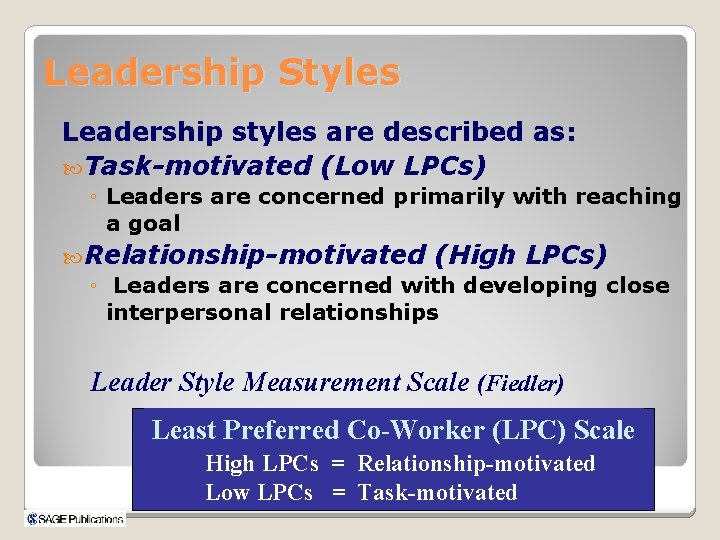 Leadership Styles

Leadership styles are described as:

Task-motivated (Low LPCs)

◦ Leaders are concerned primarily with reaching a goal

Relationship-motivated (High LPCs)

◦ Leaders are concerned with developing close interpersonal relationships

Leader Style Measurement Scale (Fiedler)

Least Preferred Co-Worker (LPC) Scale
High LPCs = Relationship-motivated
Low LPCs = Task-motivated

SAGE Publications